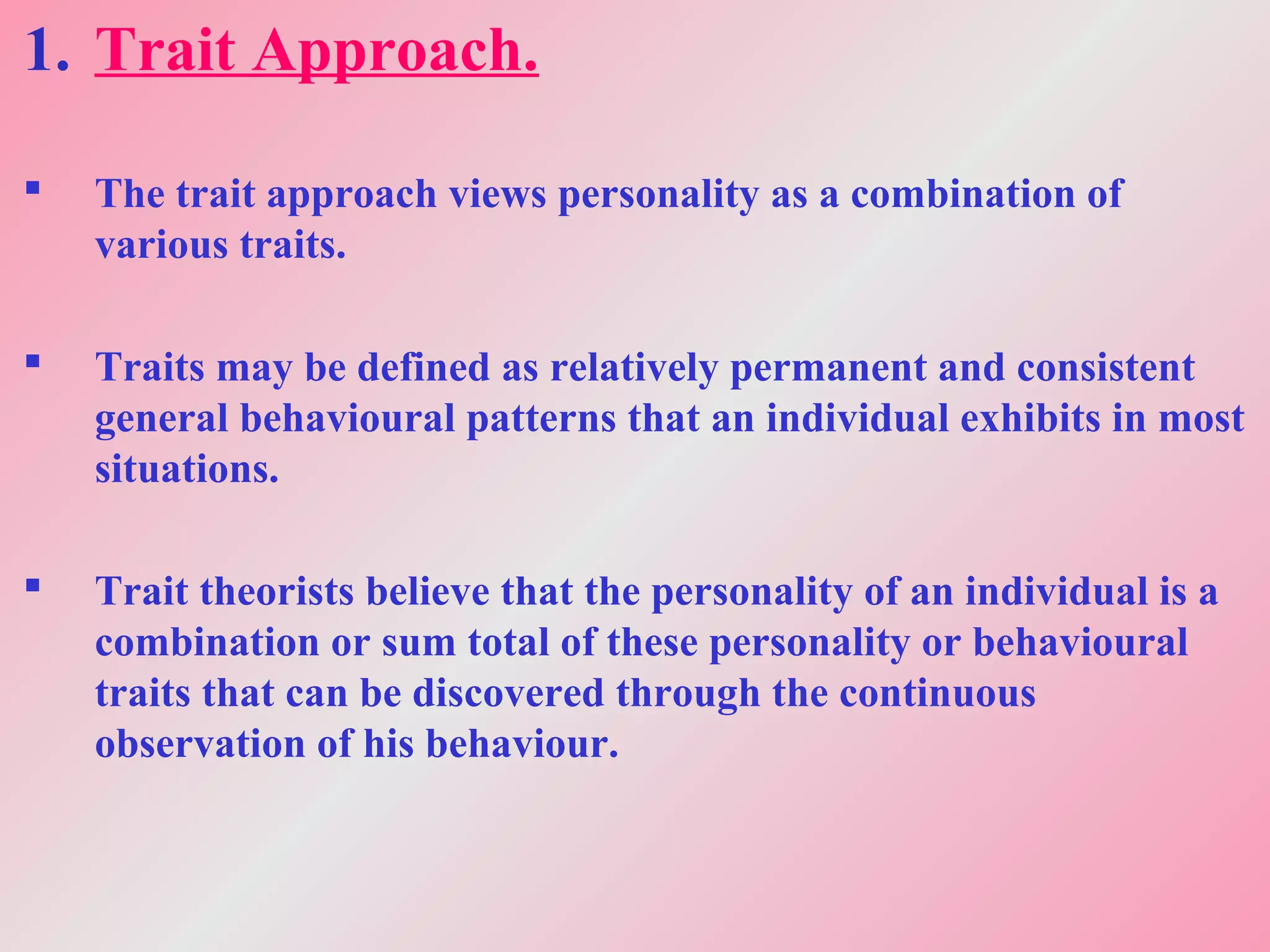 1. Trait Approach.

▪ The trait approach views personality as a combination of various traits.

▪ Traits may be defined as relatively permanent and consistent general behavioural patterns that an individual exhibits in most situations.

▪ Trait theorists believe that the personality of an individual is a combination or sum total of these personality or behavioural traits that can be discovered through the continuous observation of his behaviour.